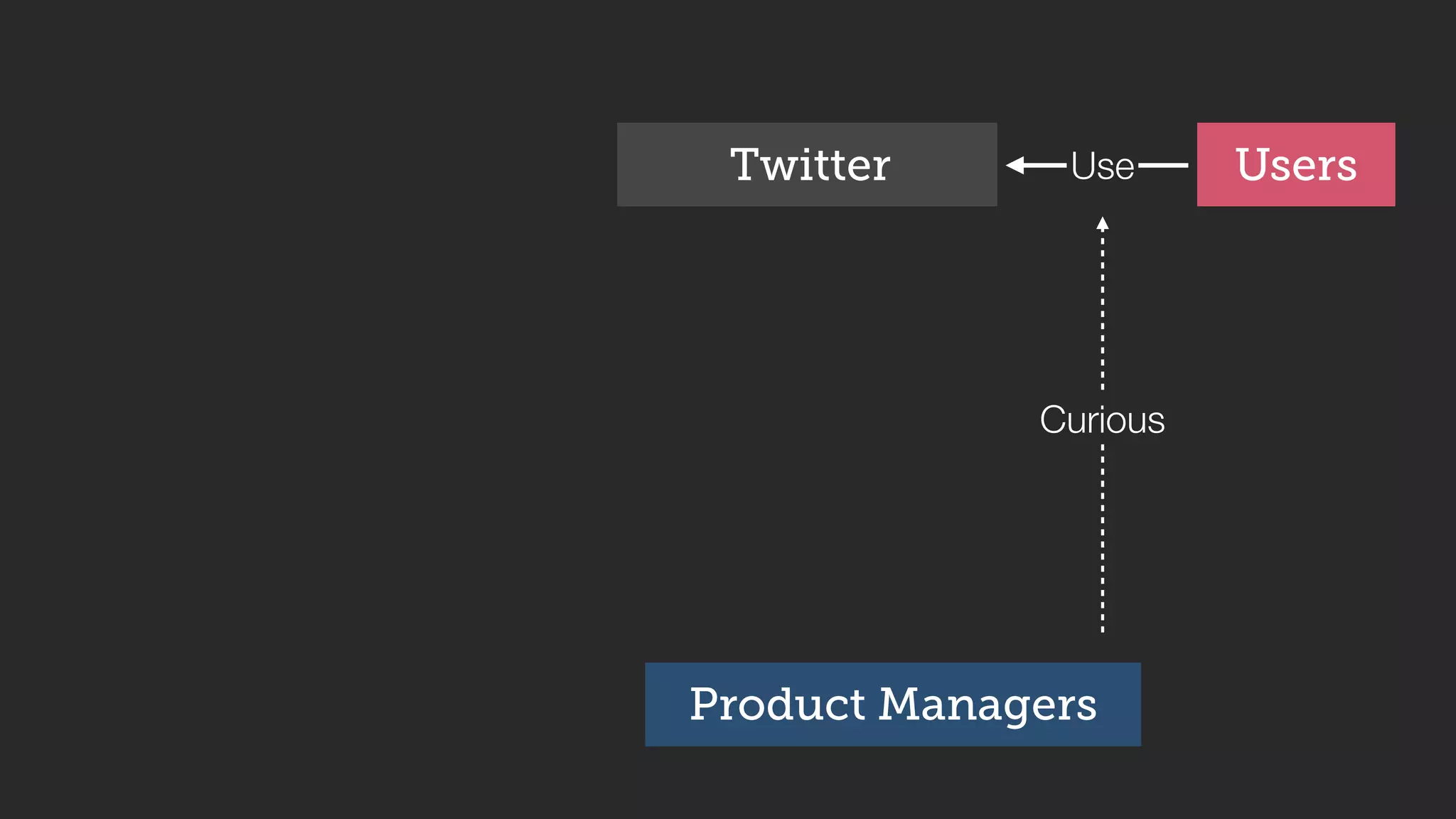 Twitter

Use

Users

Curious

Product Managers